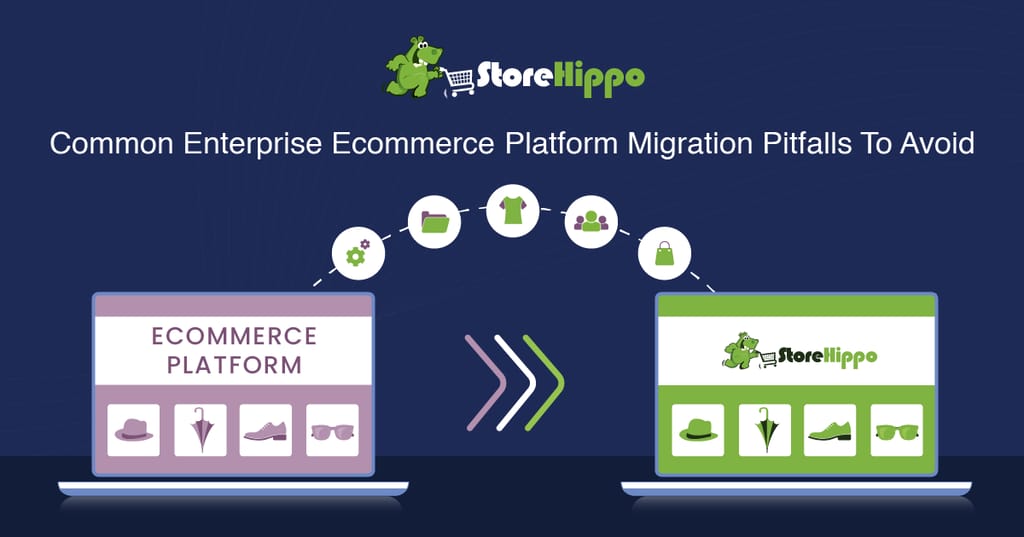 StoreHippo

Common Enterprise Ecommerce Platform Migration Pitfalls To Avoid

ECOMMERCE PLATFORM

StoreHippo